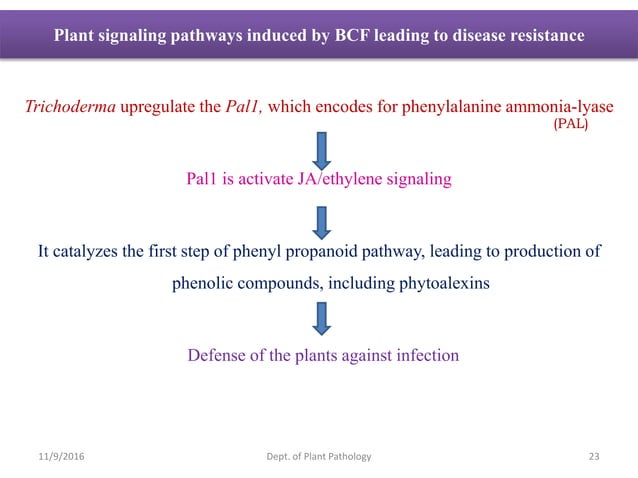 Plant signaling pathways induced by BCF leading to disease resistance

Trichoderma upregulate the Pal1, which encodes for phenylalanine ammonia-lyase (PAL)

Pal1 is activate JA/ethylene signaling

It catalyzes the first step of phenyl propanoid pathway, leading to production of phenolic compounds, including phytoalexins

Defense of the plants against infection

11/9/2016 Dept. of Plant Pathology 23